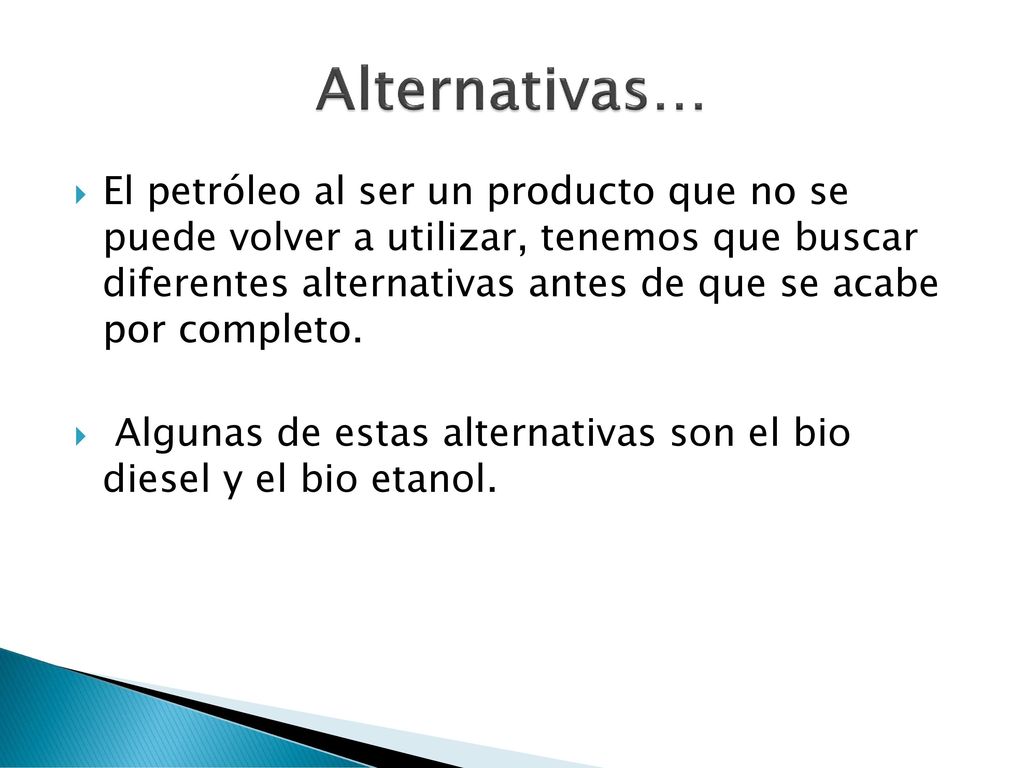 Alternativas…

El petróleo al ser un producto que no se puede volver a utilizar, tenemos que buscar diferentes alternativas antes de que se acabe por completo.

Algunas de estas alternativas son el bio diesel y el bio etanol.